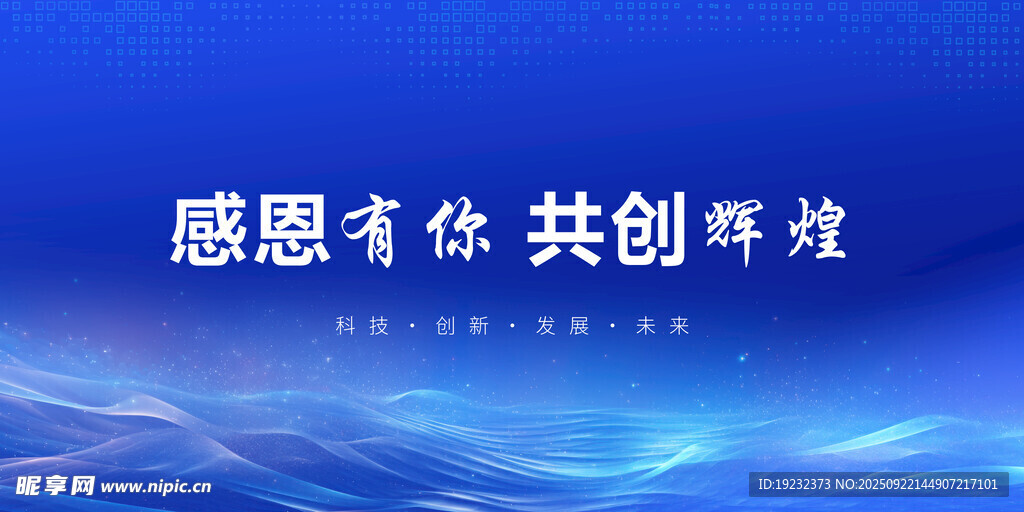 感恩有你 共创辉煌

科技 · 创新 · 发展 · 未来

昵享网 www.nipic.cn

ID:19232373 NO:20250922144907217101